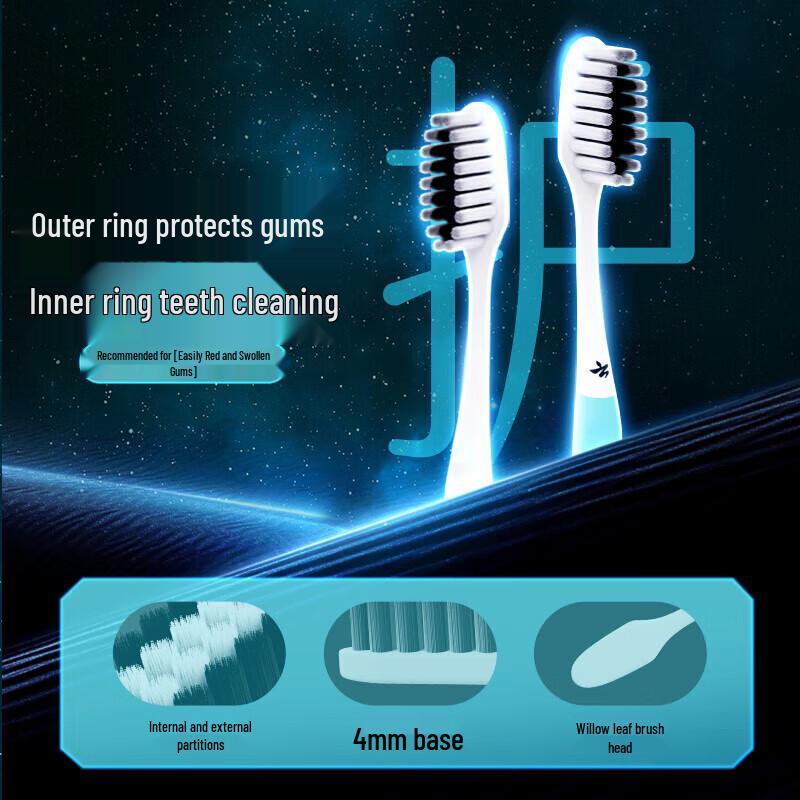 护

Outer ring protects gums

Inner ring teeth cleaning

Recommended for [Easily Red and Swollen Gums]

Internal and external partitions

4mm base

Willow leaf brush head